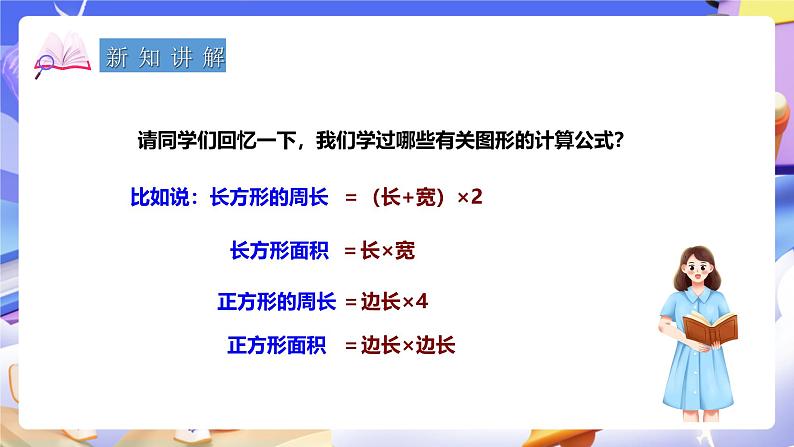 新知讲解

请同学们回忆一下，我们学过哪些有关图形的计算公式？

比如说：长方形的周长 ＝（长+宽）×2

长方形面积 ＝长×宽

正方形的周长 ＝边长×4

正方形面积 ＝边长×边长